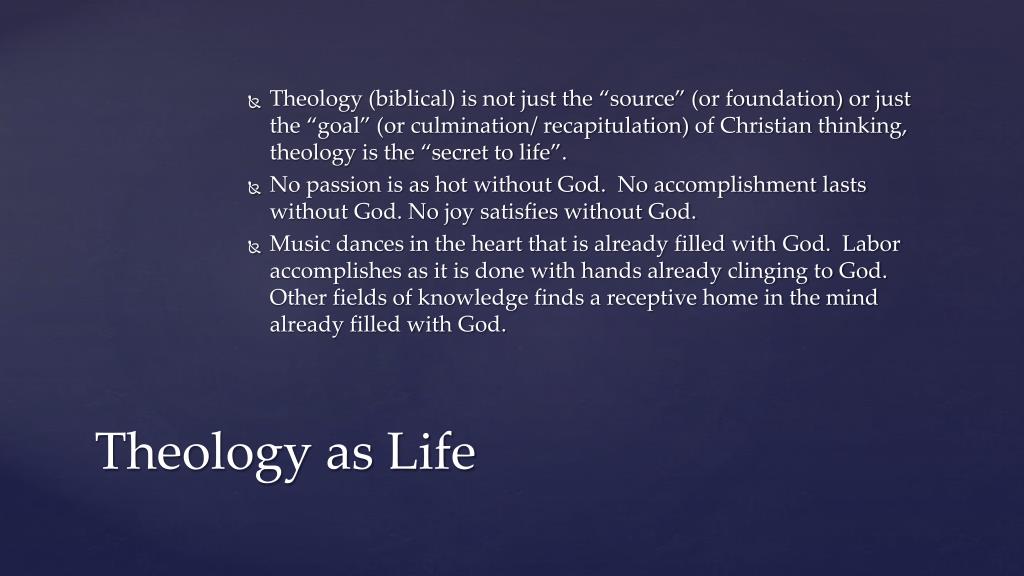 Theology (biblical) is not just the “source” (or foundation) or just the “goal” (or culmination/ recapitulation) of Christian thinking, theology is the “secret to life”.

No passion is as hot without God. No accomplishment lasts without God. No joy satisfies without God.

Music dances in the heart that is already filled with God. Labor accomplishes as it is done with hands already clinging to God. Other fields of knowledge finds a receptive home in the mind already filled with God.

Theology as Life